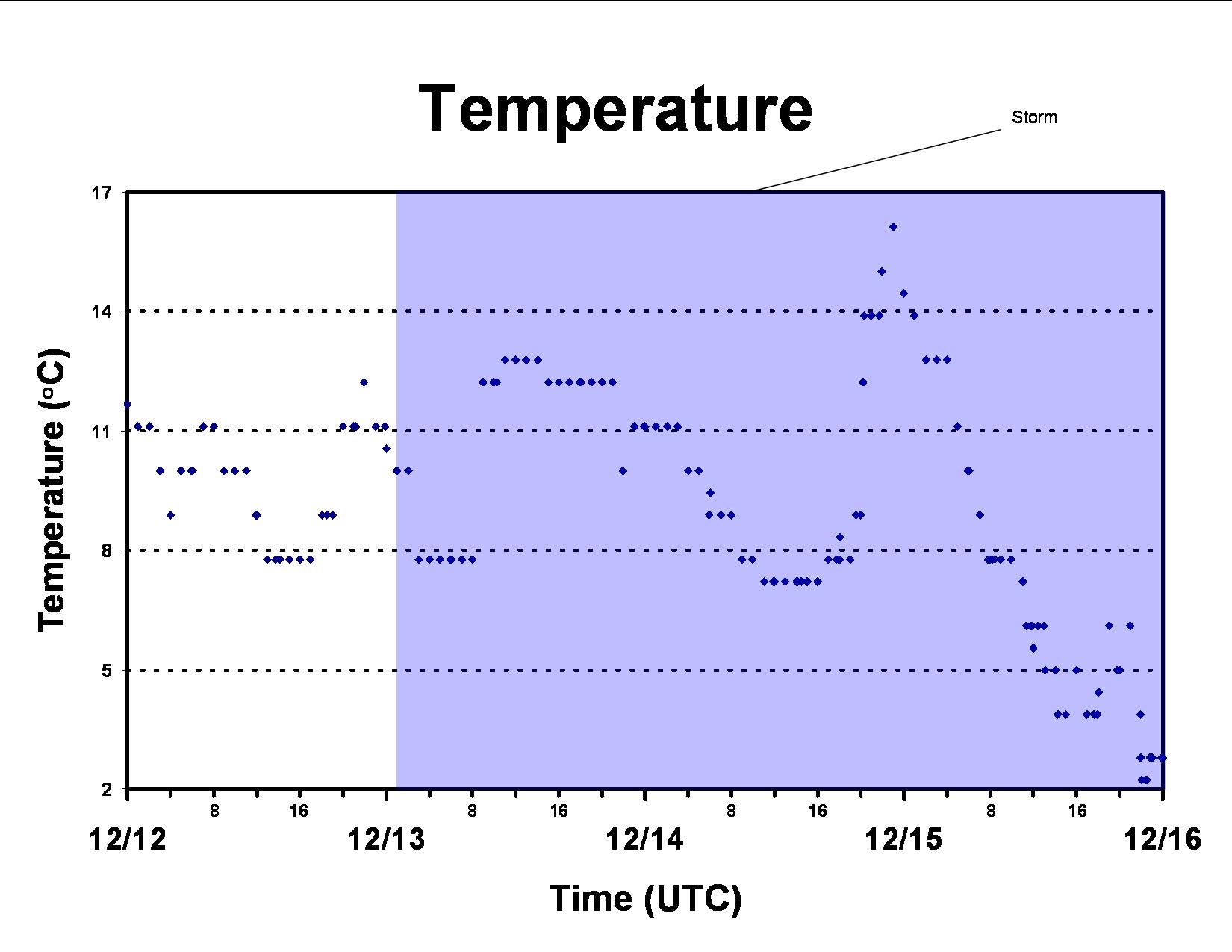 Temperature

Storm

Temperature (°C)

17
14
11
8
5
2

8
16
8
16
8
16
8
16

12/12
12/13
12/14
12/15
12/16

Time (UTC)